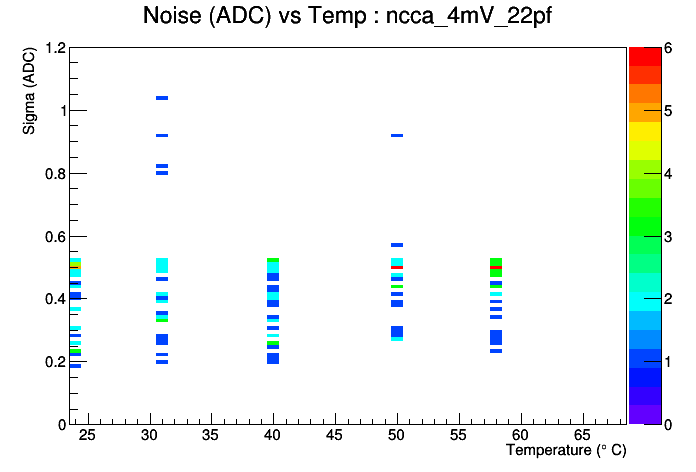 Noise (ADC) vs Temp : ncca_4mV_22pf

Sigma (ADC)

1.2
1
0.8
0.6
0.4
0.2
0

25 30 35 40 45 50 55 60 65

Temperature (° C)

6
5
4
3
2
1
0